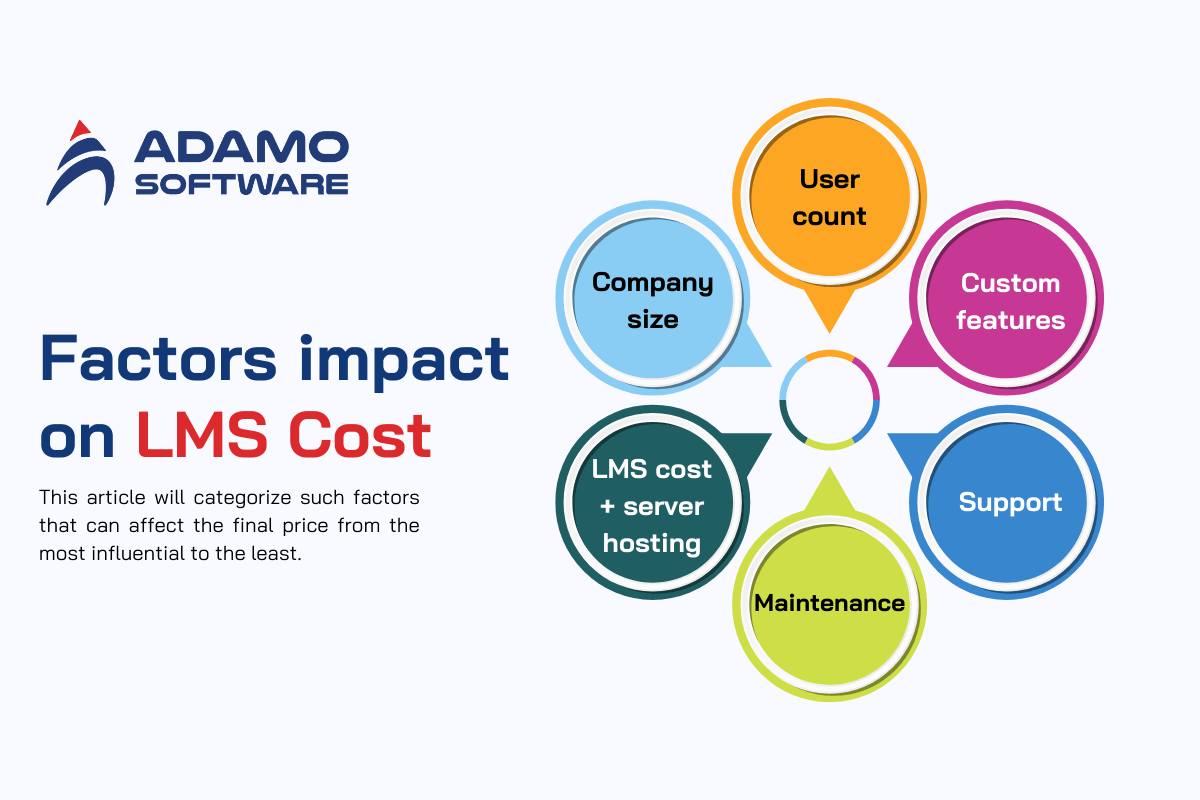 ADAMO SOFTWARE

Factors impact on LMS Cost

This article will categorize such factors that can affect the final price from the most influential to the least.

User count

Custom features

Support

Maintenance

LMS cost + server hosting

Company size